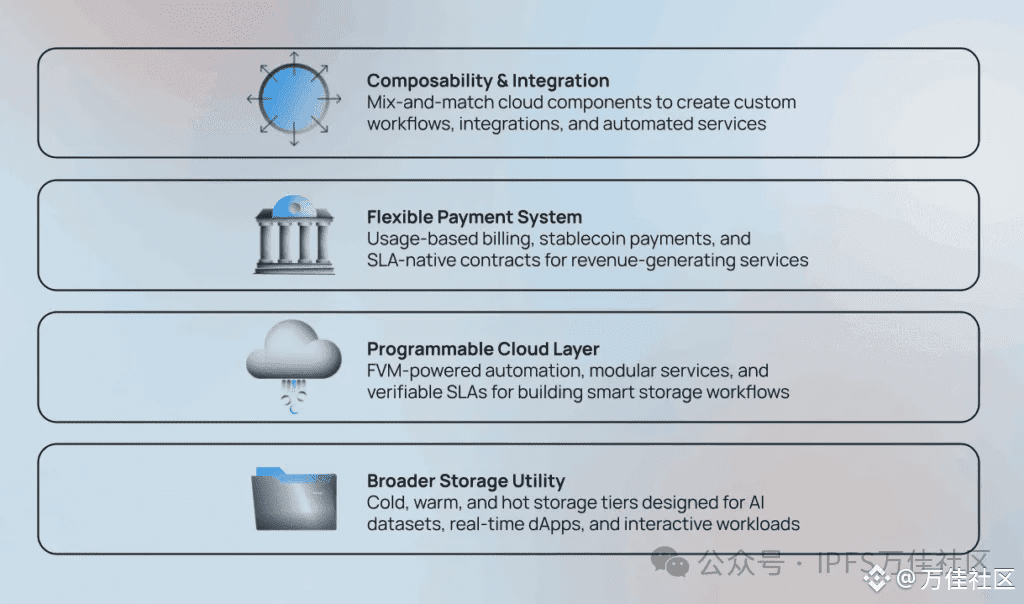 Composability & Integration
Mix-and-match cloud components to create custom workflows, integrations, and automated services

Flexible Payment System
Usage-based billing, stablecoin payments, and SLA-native contracts for revenue-generating services

Programmable Cloud Layer
FVM-powered automation, modular services, and verifiable SLAs for building smart storage workflows

Broader Storage Utility
Cold, warm, and hot storage tiers designed for AI datasets, real-time dApps, and interactive workloads

公众号 · IPFS万佳社区
@万佳社区